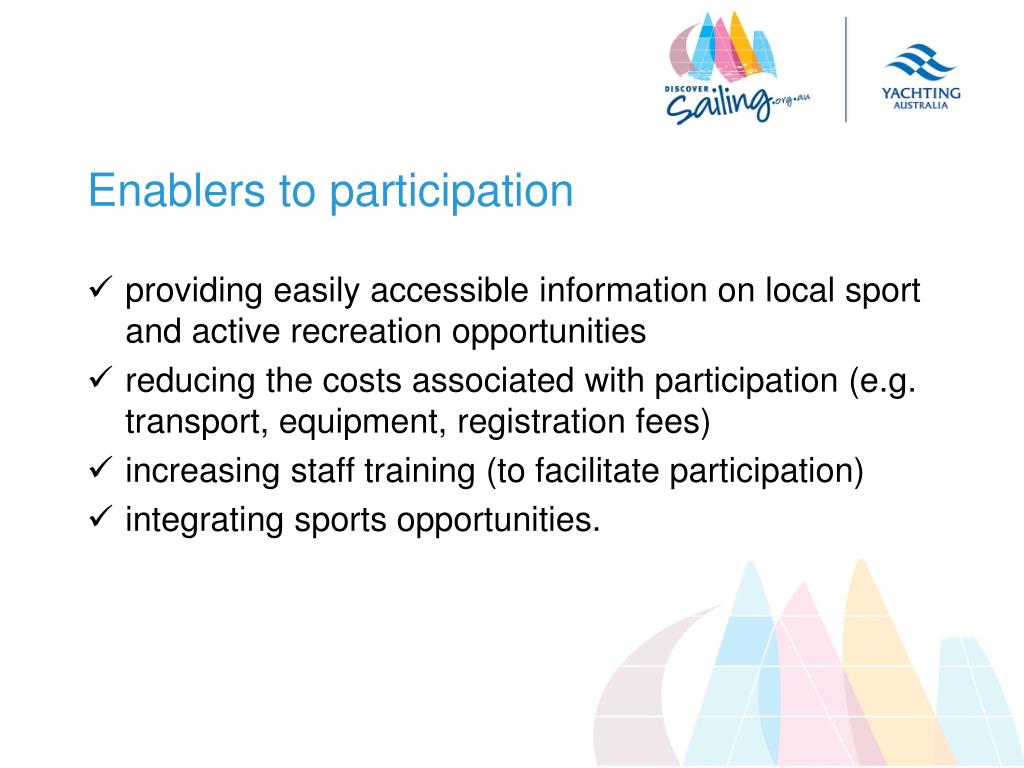 DISCOVER Sailing.org.au

YACHTING AUSTRALIA

Enablers to participation

✓ providing easily accessible information on local sport and active recreation opportunities
✓ reducing the costs associated with participation (e.g. transport, equipment, registration fees)
✓ increasing staff training (to facilitate participation)
✓ integrating sports opportunities.